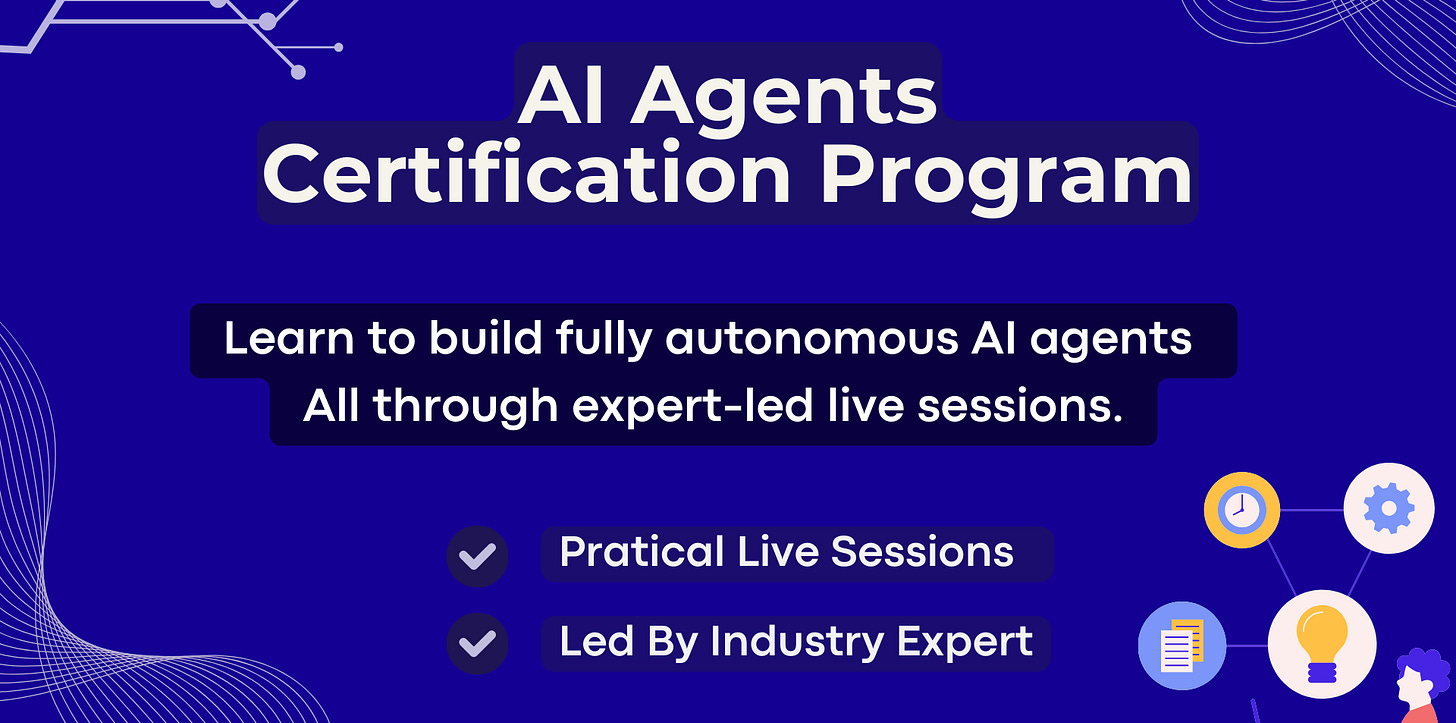 AI Agents
Certification Program

Learn to build fully autonomous AI agents
All through expert-led live sessions.

Pratical Live Sessions

Led By Industry Expert